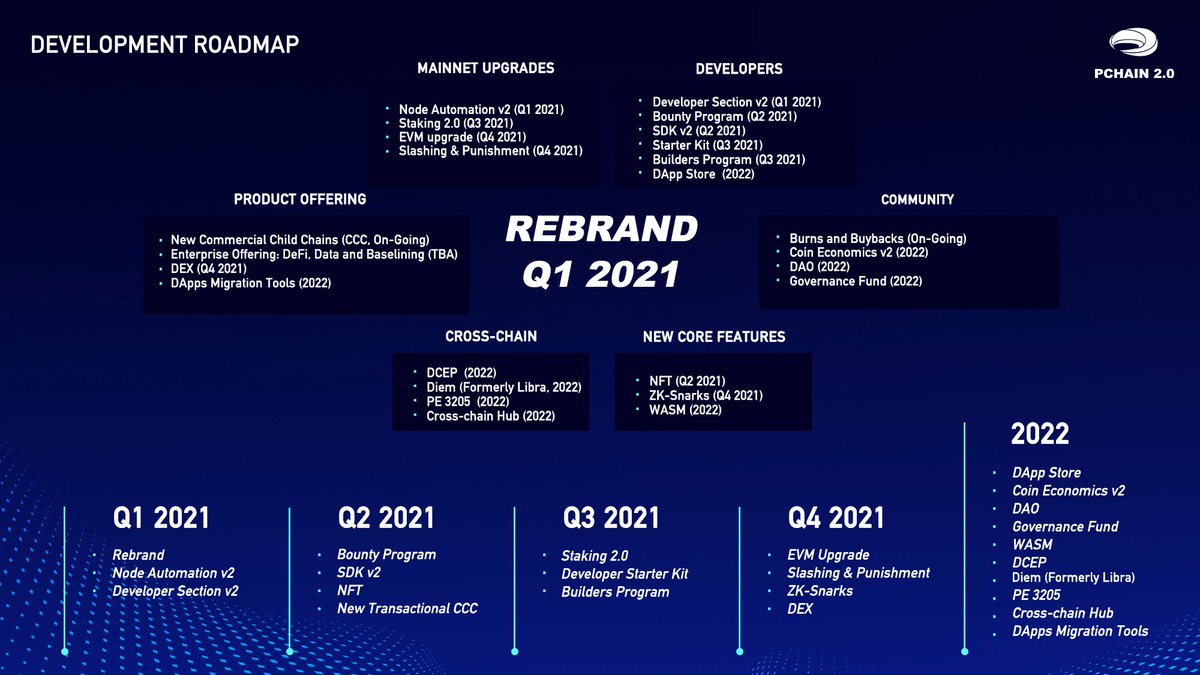 DEVELOPMENT ROADMAP

PCHAIN 2.0

MAINNET UPGRADES

- Node Automation v2 (Q1 2021)
- Staking 2.0 (Q3 2021)
- EVM upgrade (Q4 2021)
- Slashing & Punishment (Q4 2021)

DEVELOPERS

- Developer Section v2 (Q1 2021)
- Bounty Program (Q2 2021)
- SDK v2 (Q2 2021)
- Starter Kit (Q3 2021)
- Builders Program (Q3 2021)
- DApp Store (2022)

PRODUCT OFFERING

- New Commercial Child Chains (CCC, On-Going)
- Enterprise Offering: DeFi, Data and Baselining (TBA)
- DEX (Q4 2021)
- DApps Migration Tools (2022)

REBRAND
Q1 2021

COMMUNITY

- Burns and Buybacks (On-Going)
- Coin Economics v2 (2022)
- DAO (2022)
- Governance Fund (2022)

CROSS-CHAIN

- DCEP (2022)
- Diem (Formerly Libra, 2022)
- PE 3205 (2022)
- Cross-chain Hub (2022)

NEW CORE FEATURES

- NFT (Q2 2021)
- ZK-Snarks (Q4 2021)
- WASM (2022)

Q1 2021

- Rebrand
- Node Automation v2
- Developer Section v2

Q2 2021

- Bounty Program
- SDK v2
- NFT
- New Transactional CCC

Q3 2021

- Staking 2.0
- Developer Starter Kit
- Builders Program

Q4 2021

- EVM Upgrade
- Slashing & Punishment
- ZK-Snarks
- DEX

2022

- DApp Store
- Coin Economics v2
- DAO
- Governance Fund
- WASM
- DCEP
- Diem (Formerly Libra)
- PE 3205
- Cross-chain Hub
- DApps Migration Tools